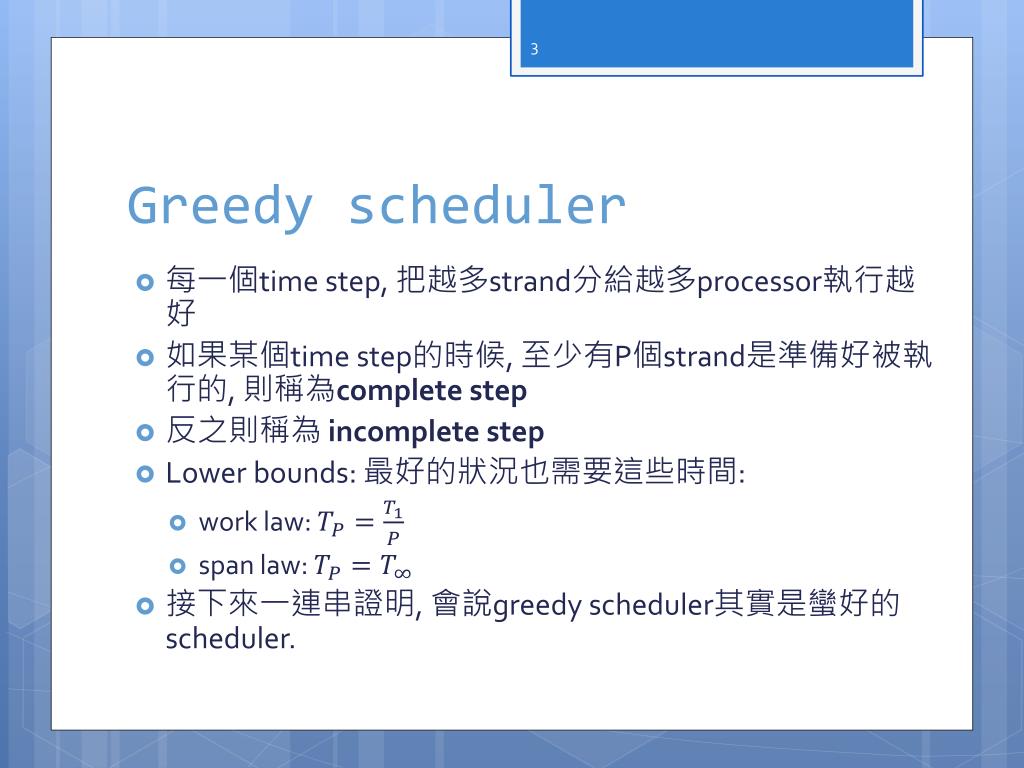 3

Greedy scheduler

每一個time step, 把越多strand分給越多processor執行越好

如果某個time step的時候, 至少有P個strand是準備好被執行的, 則稱為**complete step**

反之則稱為 **incomplete step**

Lower bounds: 最好的狀況也需要這些時間:

work law: $T_P = \frac{T_1}{P}$

span law: $T_P = T_\infty$

接下來一連串證明, 會說greedy scheduler其實是蠻好的scheduler.